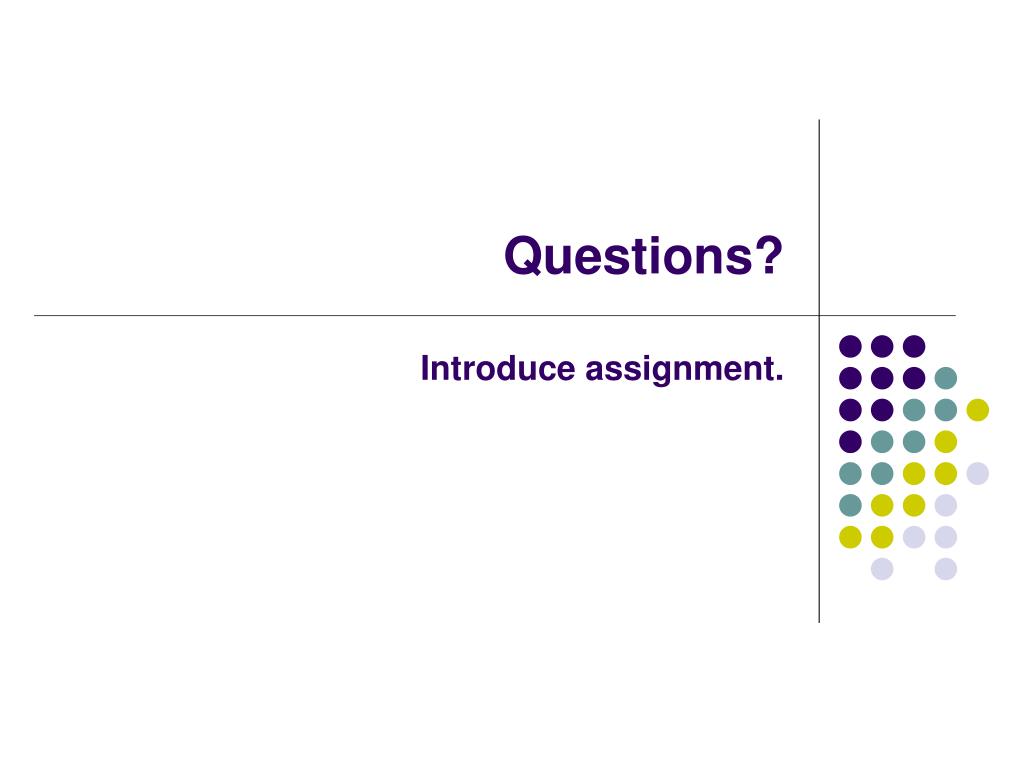 Questions?

Introduce assignment.